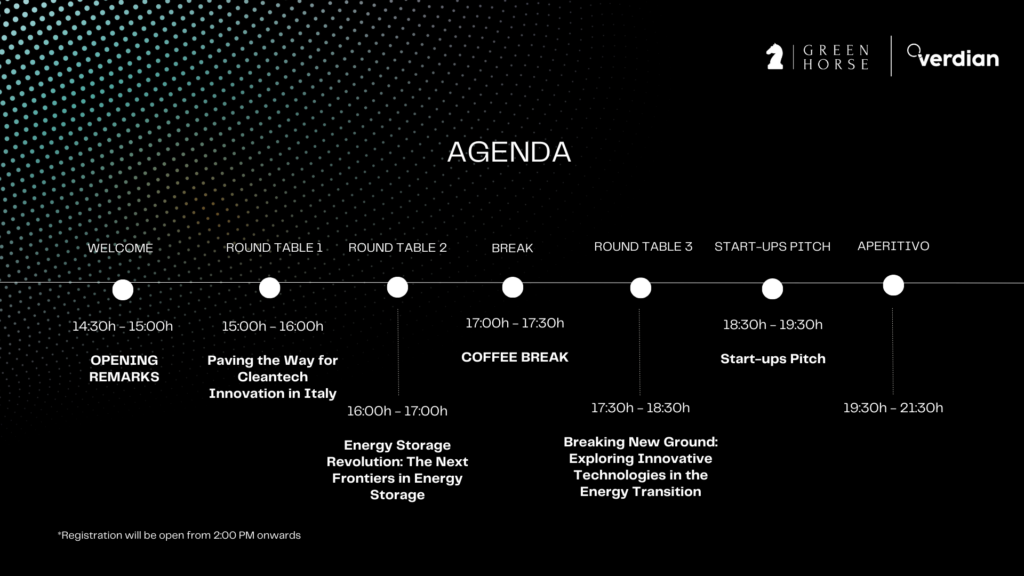 GREEN HORSE

verdian

AGENDA

WELCOME

14:30h - 15:00h

OPENING REMARKS

ROUND TABLE 1

15:00h - 16:00h

Paving the Way for Cleantech Innovation in Italy

ROUND TABLE 2

16:00h - 17:00h

Energy Storage Revolution: The Next Frontiers in Energy Storage

BREAK

17:00h - 17:30h

COFFEE BREAK

ROUND TABLE 3

17:30h - 18:30h

Breaking New Ground: Exploring Innovative Technologies in the Energy Transition

START-UPS PITCH

18:30h - 19:30h

Start-ups Pitch

APERITIVO

19:30h - 21:30h

*Registration will be open from 2:00 PM onwards